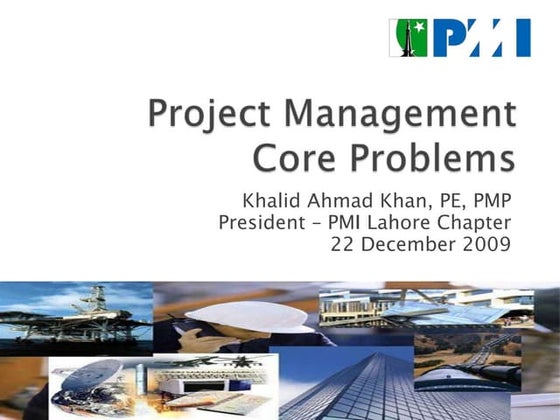 PMI

Project Management Core Problems

Khalid Ahmad Khan, PE, PMP
President – PMI Lahore Chapter
22 December 2009